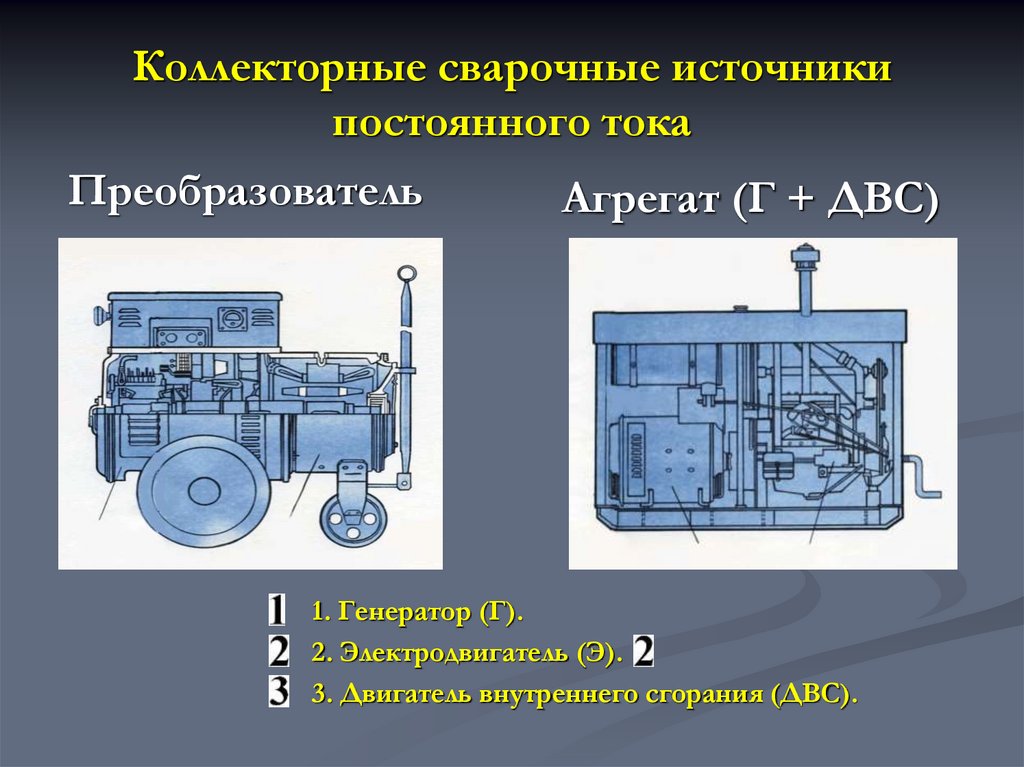 Коллекторные сварочные источники постоянного тока

Преобразователь

Агрегат (Г + ДВС)

1 1. Генератор (Г).

2 2. Электродвигатель (Э). 2

3 3. Двигатель внутреннего сгорания (ДВС).